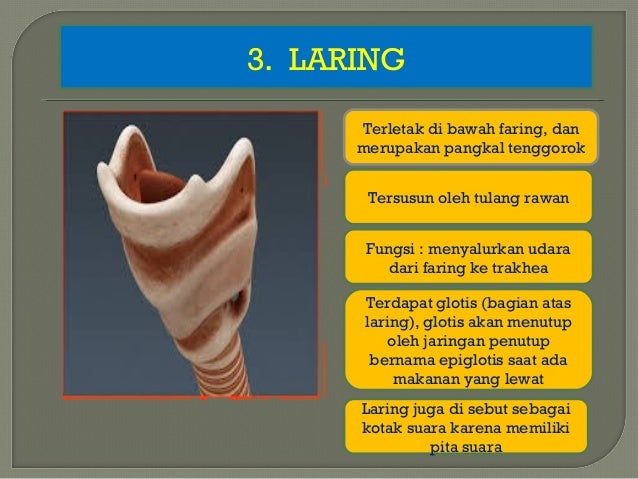 3. LARING

Terletak di bawah faring, dan merupakan pangkal tenggorok

Tersusun oleh tulang rawan

Fungsi : menyalurkan udara dari faring ke trakhea

Terdapat glotis (bagian atas laring), glotis akan menutup oleh jaringan penutup bernama epiglotis saat ada makanan yang lewat

Laring juga di sebut sebagai kotak suara karena memiliki pita suara